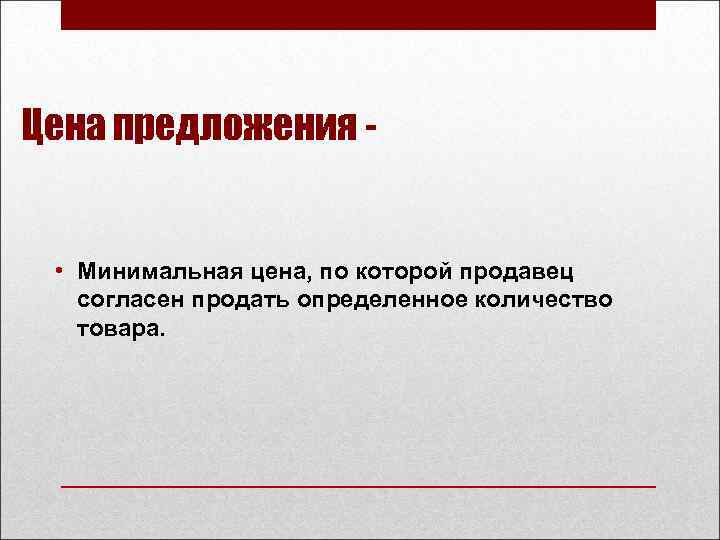 Цена предложения -

• Минимальная цена, по которой продавец согласен продать определенное количество товара.